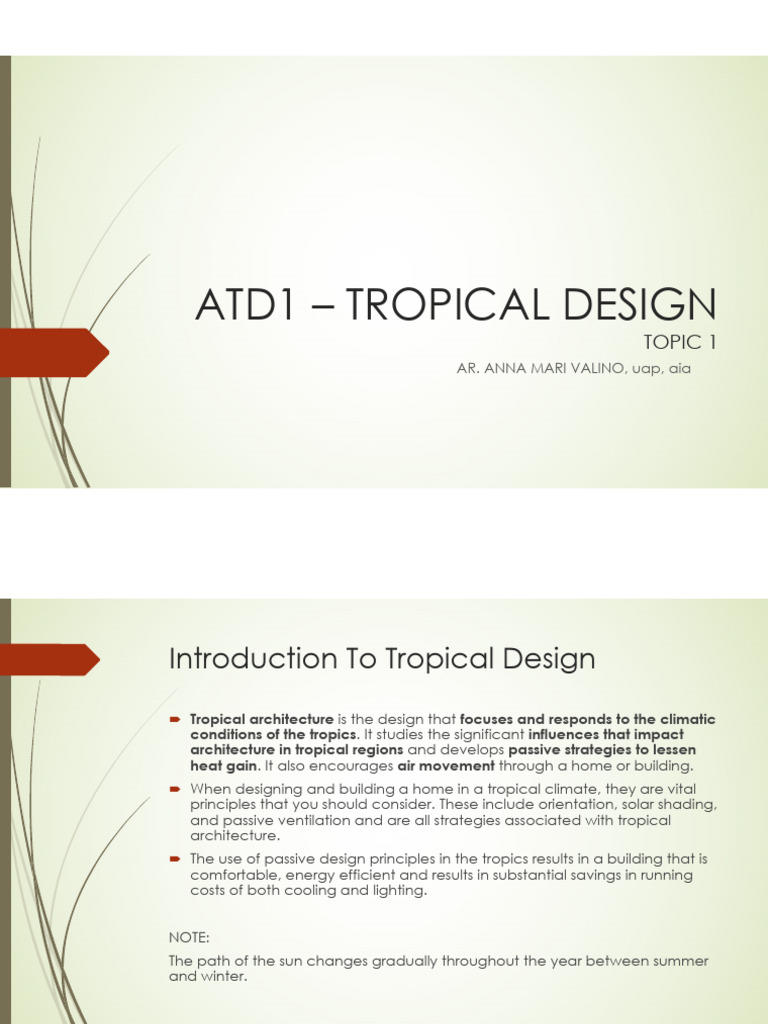 ATD1 – TROPICAL DESIGN

TOPIC 1

AR. ANNA MARI VALINO, uap, aia

Introduction To Tropical Design

Tropical architecture is the design that focuses and responds to the climatic conditions of the tropics. It studies the significant influences that impact architecture in tropical regions and develops passive strategies to lessen heat gain. It also encourages air movement through a home or building.

When designing and building a home in a tropical climate, they are vital principles that you should consider. These include orientation, solar shading, and passive ventilation and are all strategies associated with tropical architecture.

The use of passive design principles in the tropics results in a building that is comfortable, energy efficient and results in substantial savings in running costs of both cooling and lighting.

NOTE:

The path of the sun changes gradually throughout the year between summer and winter.